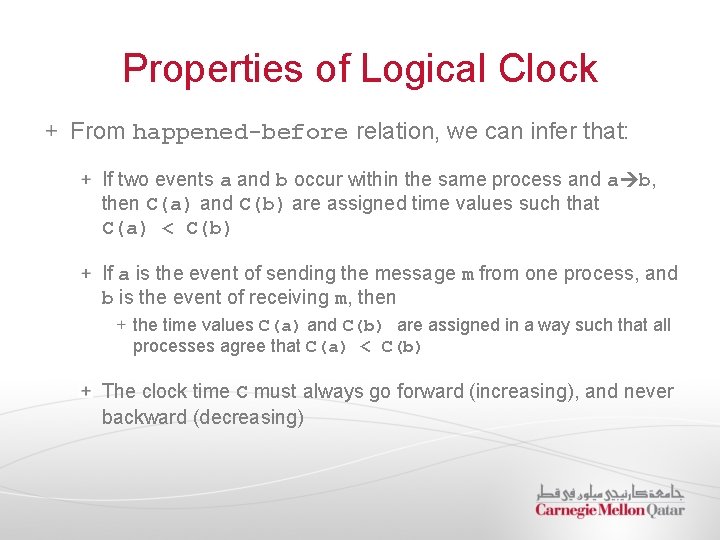 Properties of Logical Clock

+ From happened-before relation, we can infer that:

+ If two events a and b occur within the same process and a→b, then C(a) and C(b) are assigned time values such that C(a) < C(b)

+ If a is the event of sending the message m from one process, and b is the event of receiving m, then

+ the time values C(a) and C(b) are assigned in a way such that all processes agree that C(a) < C(b)

+ The clock time C must always go forward (increasing), and never backward (decreasing)

جامعة كارنيجي ميلون في قطر
Carnegie Mellon Qatar